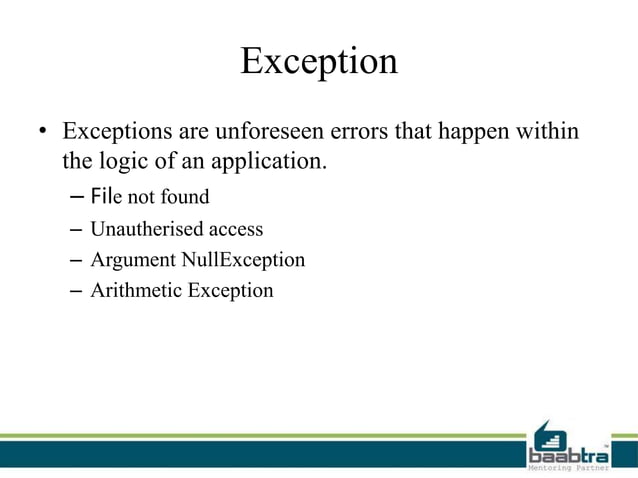 Exception

• Exceptions are unforeseen errors that happen within the logic of an application.

– File not found
– Unautherised access
– Argument NullException
– Arithmetic Exception

baabtra™
Mentoring Partner